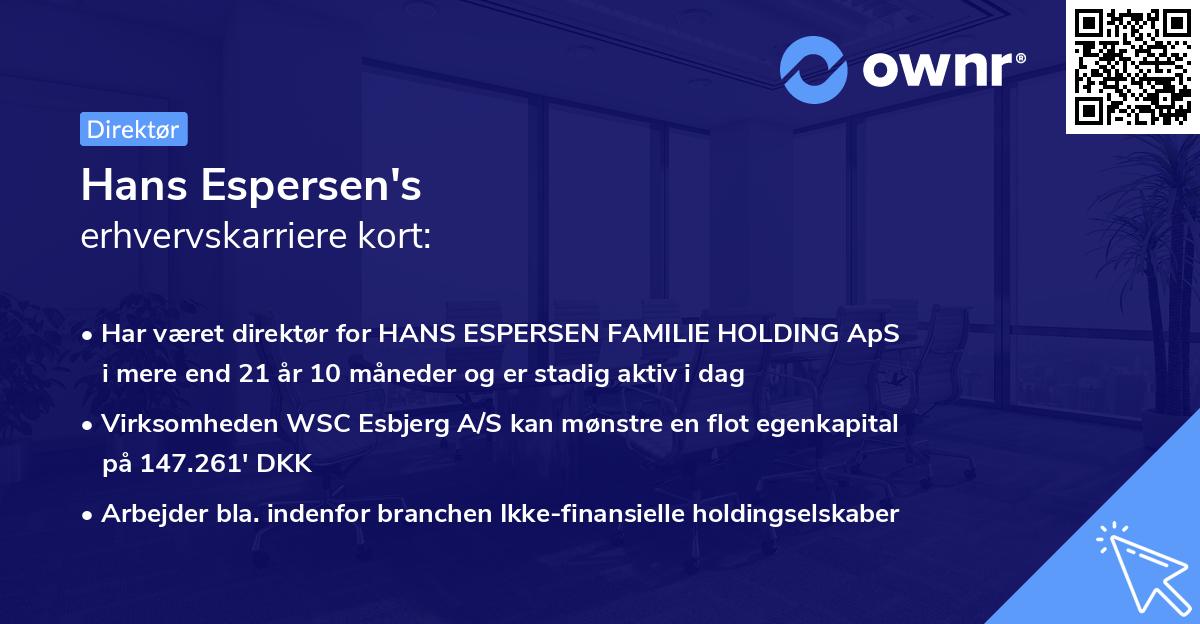 ownr®

Direktør

Hans Espersen's
erhvervskarriere kort:

• Har været direktør for HANS ESPERSEN FAMILIE HOLDING ApS i mere end 21 år 10 måneder og er stadig aktiv i dag

• Virksomheden WSC Esbjerg A/S kan mønstre en flot egenkapital på 147.261' DKK

• Arbejder bla. indenfor branchen Ikke-finansielle holdingselskaber